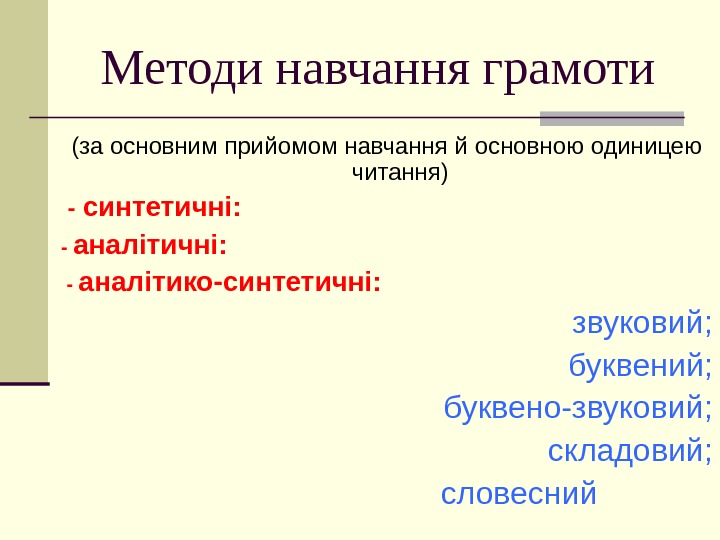 Методи навчання грамоти

(за основним прийомом навчання й основною одиницею читання)

- синтетичні:

- аналітичні:

- аналітико-синтетичні:

звуковий;

буквений;

буквено-звуковий;

складовий;

словесний